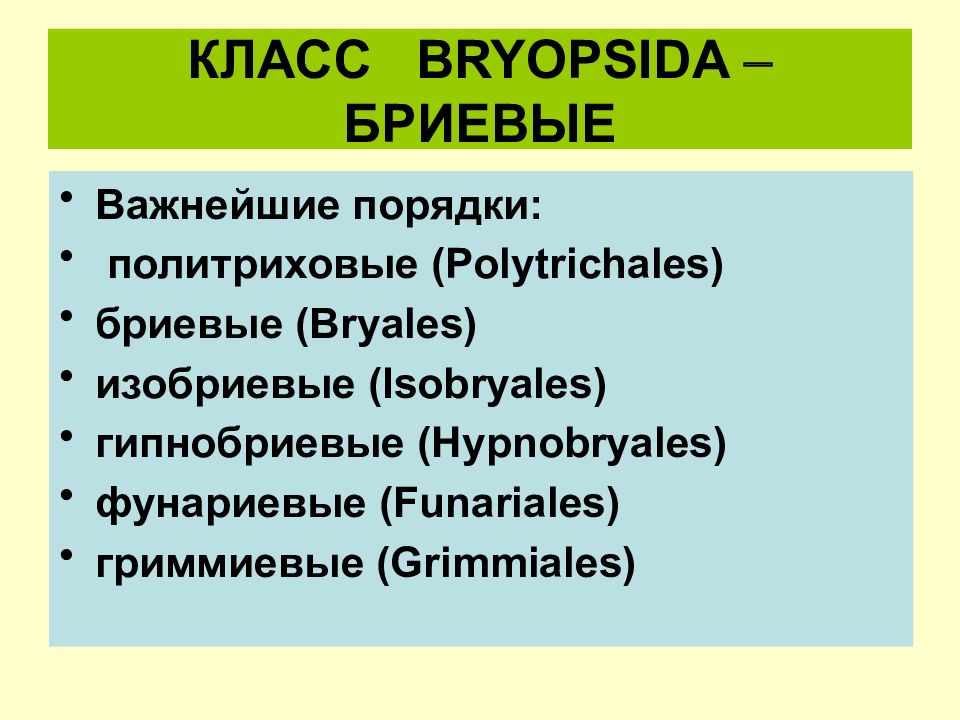 КЛАСС BRYOPSIDA – БРИЕВЫЕ

• Важнейшие порядки:
• политриховые (Polytrichales)
• бриевые (Bryales)
• изобриевые (Isobryales)
• гипнобриевые (Hypnobryales)
• фунариевые (Funariales)
• гриммиевые (Grimmiales)